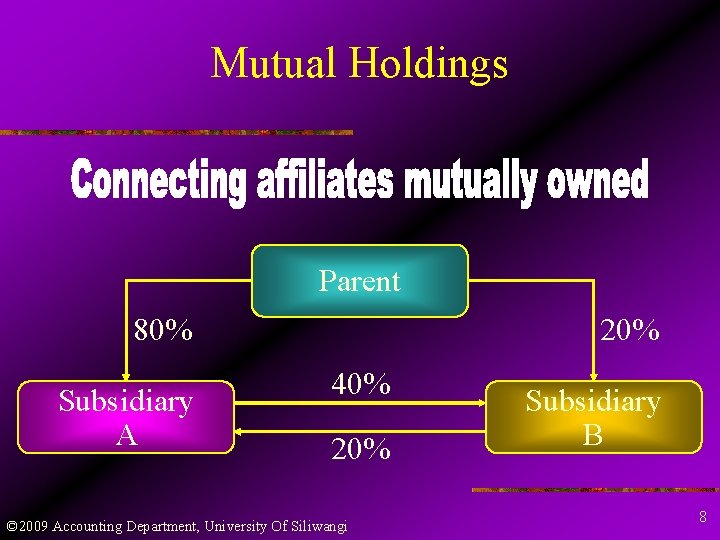 Mutual Holdings

Connecting affiliates mutually owned

Parent

80%

20%

Subsidiary A

40%

20%

Subsidiary B

©2009 Accounting Department, University Of Siliwangi

8